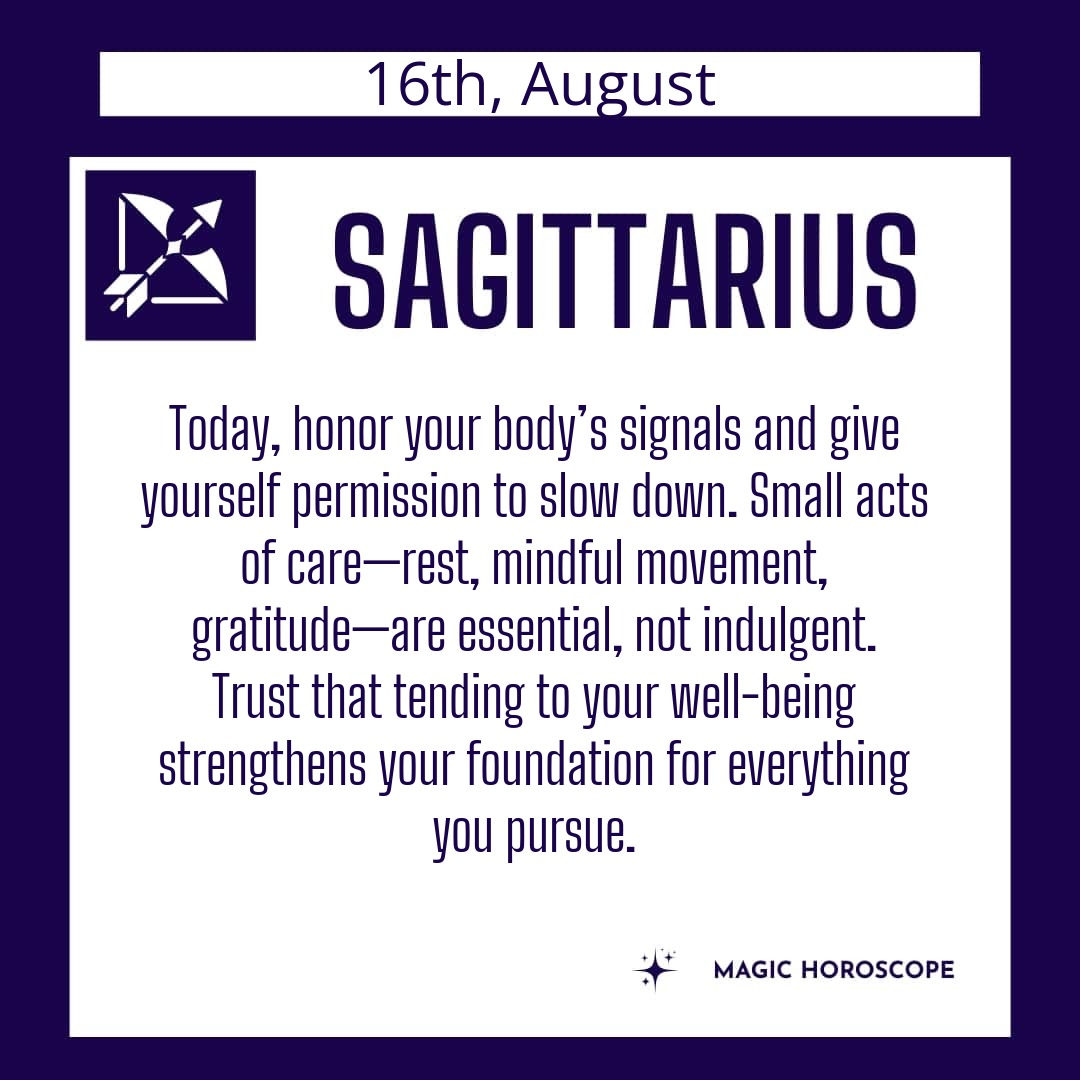 16th, August

SAGITTARIUS

Today, honor your body's signals and give yourself permission to slow down. Small acts of care—rest, mindful movement, gratitude—are essential, not indulgent. Trust that tending to your well-being strengthens your foundation for everything you pursue.

MAGIC HOROSCOPE